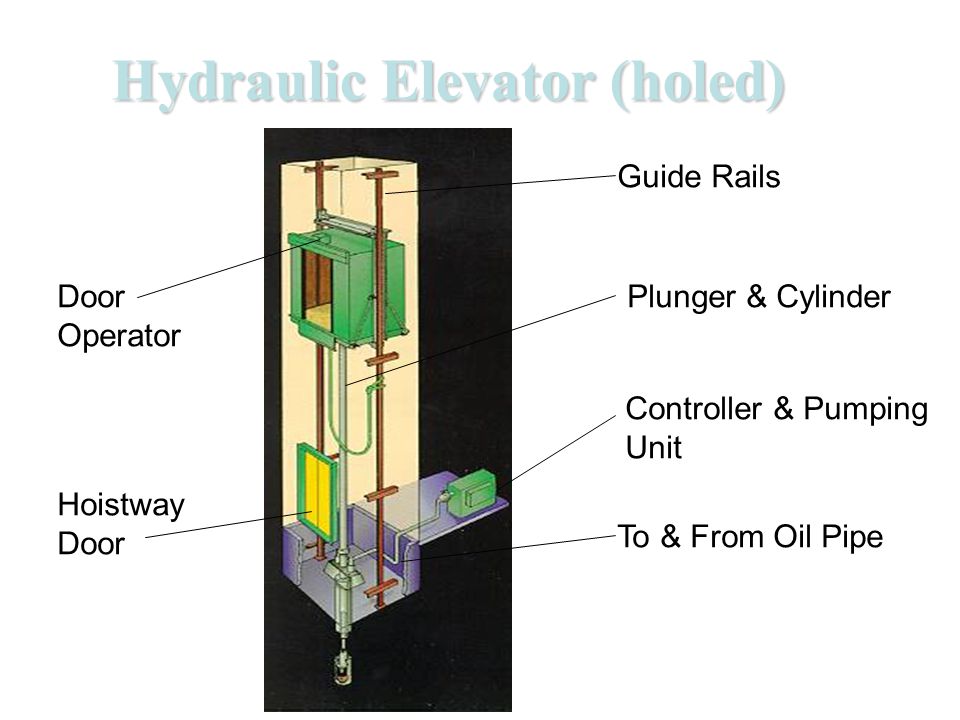 Hydraulic Elevator (holed)

Guide Rails

Door Operator

Plunger & Cylinder

Controller & Pumping Unit

Hoistway Door

To & From Oil Pipe